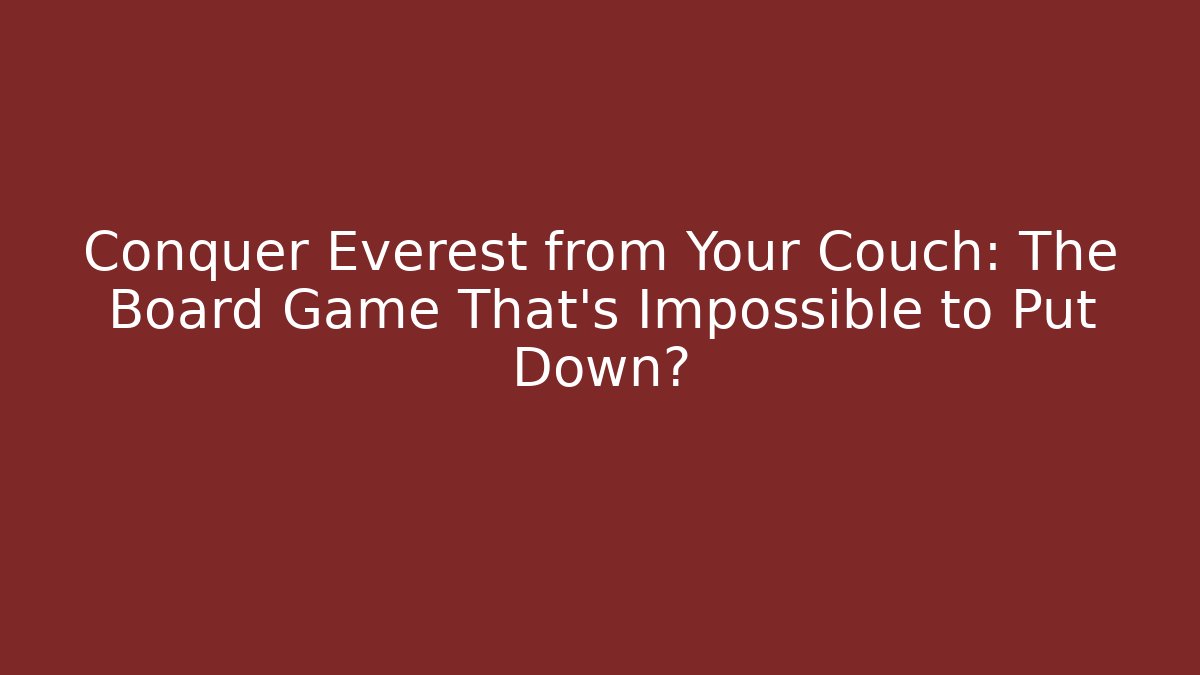 Conquer Everest from Your Couch: The Board Game That's Impossible to Put Down?